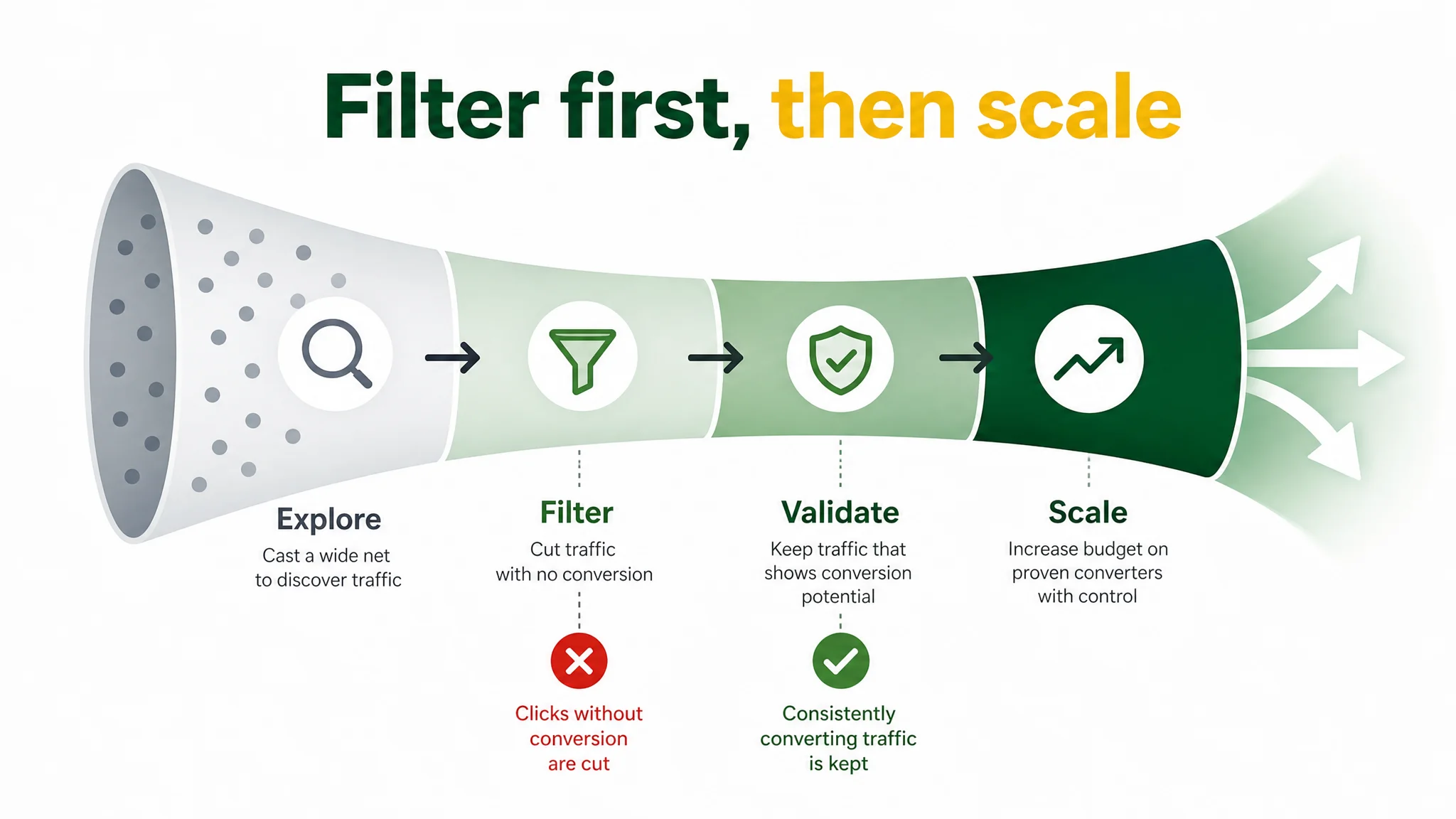 Filter first, then scale

Explore
Cast a wide net to discover traffic

Filter
Cut traffic with no conversion

Clicks without conversion are cut

Validate
Keep traffic that shows conversion potential

Consistently converting traffic is kept

Scale
Increase budget on proven converters with control